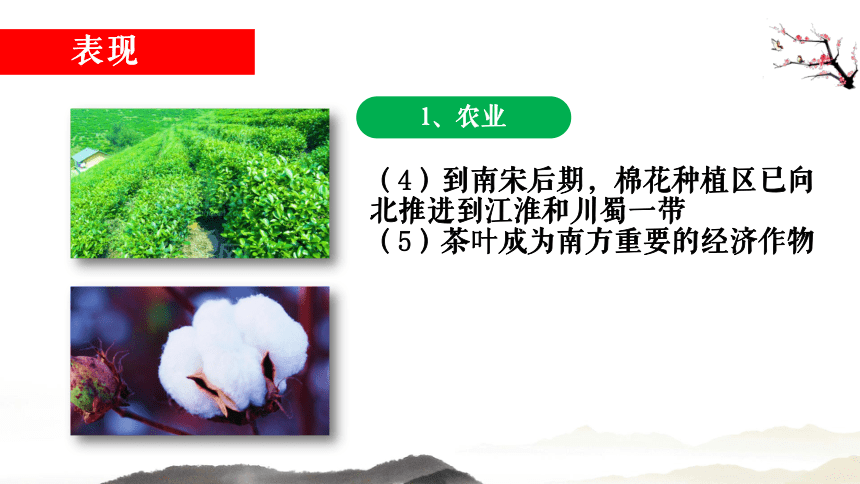 表现

1、农业

（4）到南宋后期，棉花种植区已向北推进到江淮和川蜀一带
（5）茶叶成为南方重要的经济作物